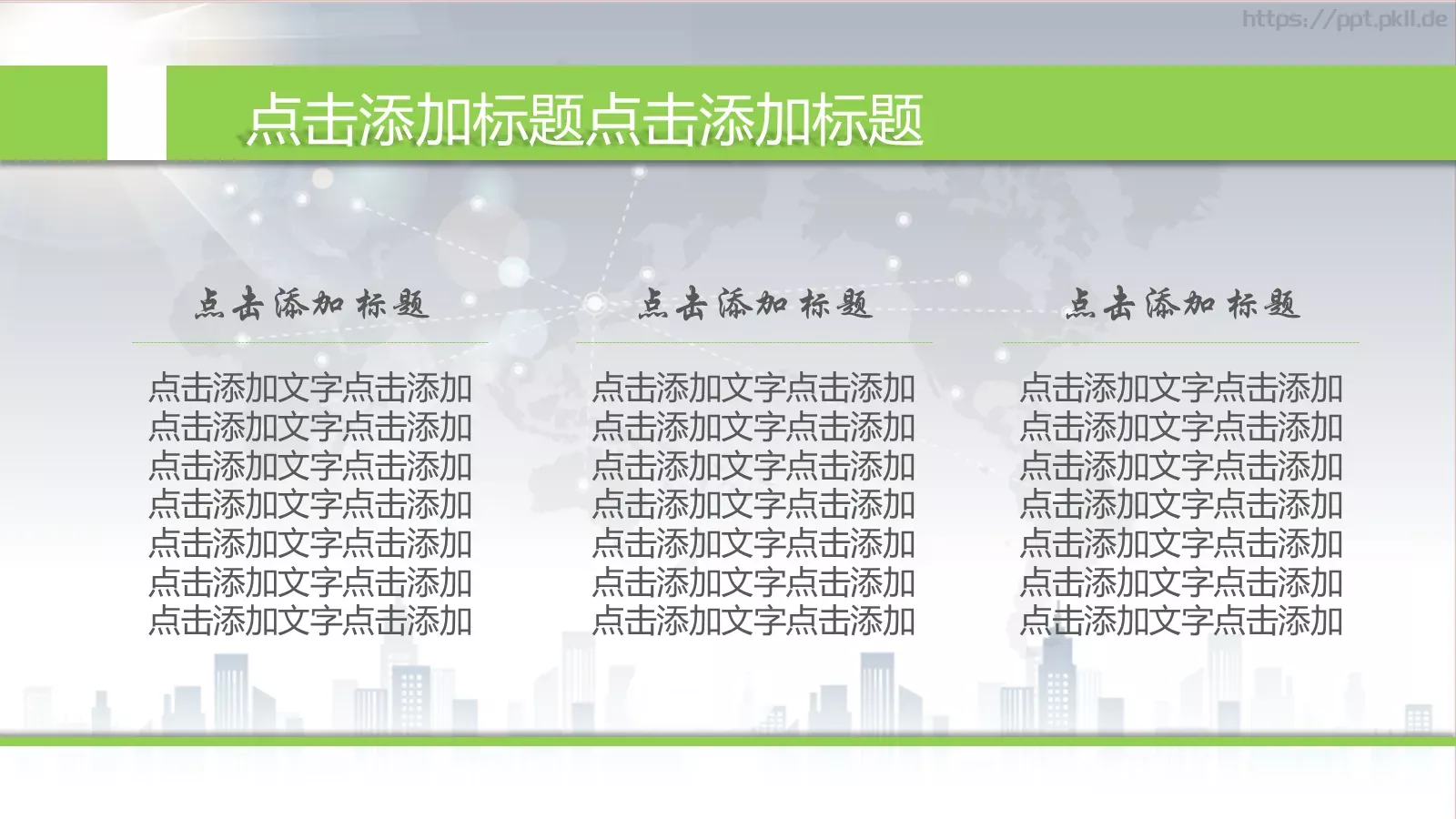 https://ppt.pkll.de

点击添加标题点击添加标题

点击添加标题

点击添加文字点击添加
点击添加文字点击添加
点击添加文字点击添加
点击添加文字点击添加
点击添加文字点击添加
点击添加文字点击添加
点击添加文字点击添加

点击添加标题

点击添加文字点击添加
点击添加文字点击添加
点击添加文字点击添加
点击添加文字点击添加
点击添加文字点击添加
点击添加文字点击添加
点击添加文字点击添加

点击添加标题

点击添加文字点击添加
点击添加文字点击添加
点击添加文字点击添加
点击添加文字点击添加
点击添加文字点击添加
点击添加文字点击添加
点击添加文字点击添加